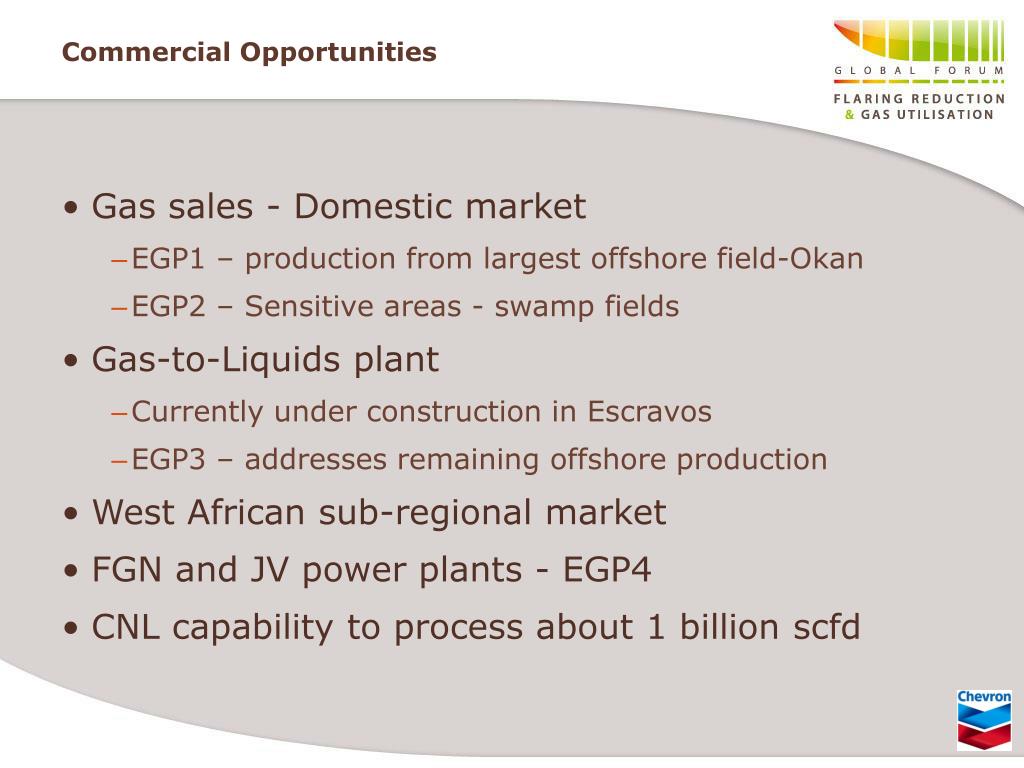 Commercial Opportunities

GLOBAL FORUM
FLARING REDUCTION
& GAS UTILISATION

• Gas sales - Domestic market
– EGP1 – production from largest offshore field-Okan
– EGP2 – Sensitive areas - swamp fields
• Gas-to-Liquids plant
– Currently under construction in Escravos
– EGP3 – addresses remaining offshore production
• West African sub-regional market
• FGN and JV power plants - EGP4
• CNL capability to process about 1 billion scfd

Chevron